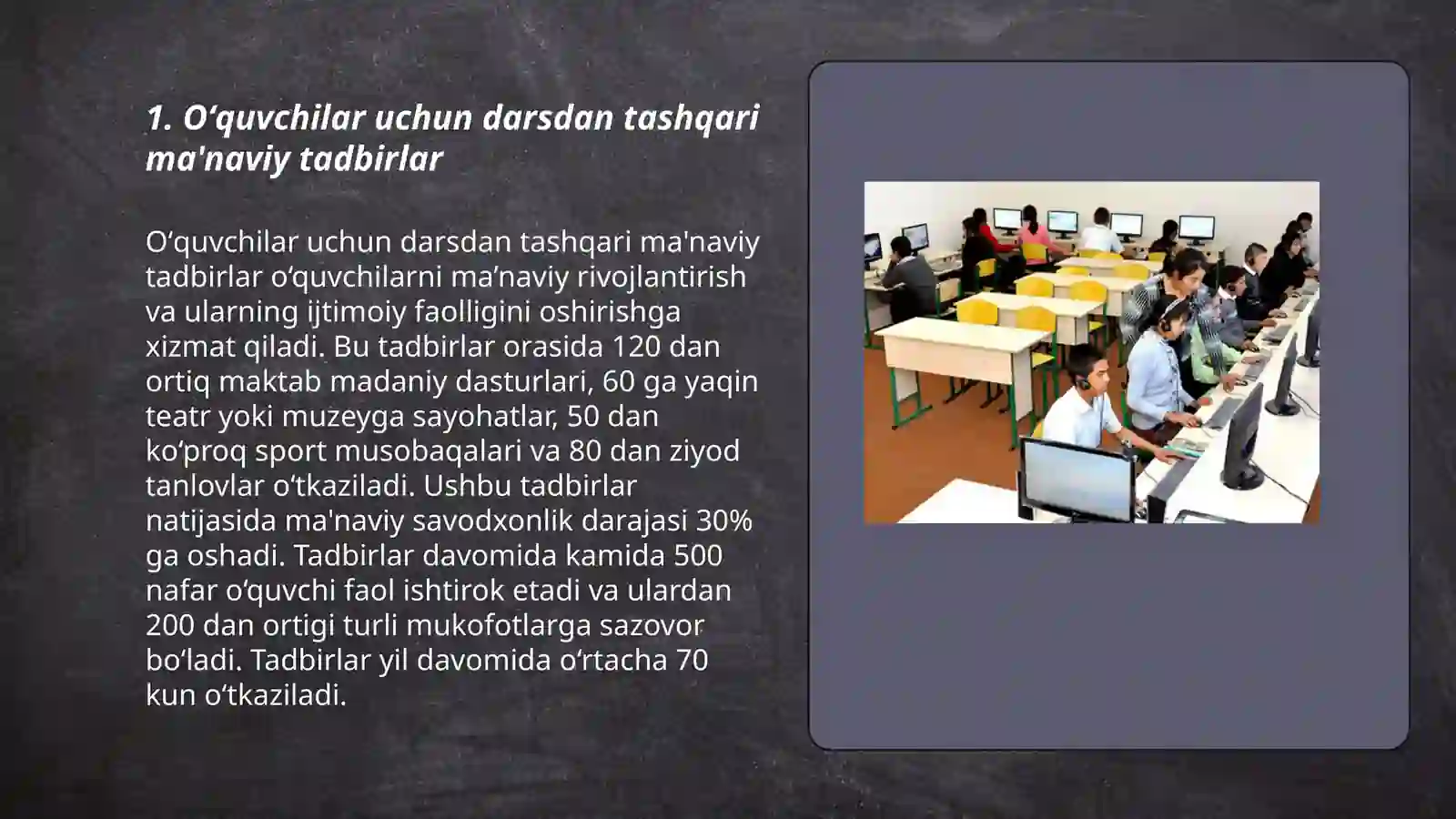 1. O‘quvchilar uchun darsdan tashqari ma'naviy tadbirlar

O‘quvchilar uchun darsdan tashqari ma'naviy tadbirlar o‘quvchilarni ma’naviy rivojlantirish va ularning ijtimoiy faolligini oshirishga xizmat qiladi. Bu tadbirlar orasida 120 dan ortiq maktab madaniy dasturlari, 60 ga yaqin teatr yoki muzeyga sayohatlar, 50 dan ko‘proq sport musobaqalari va 80 dan ziyod tanlovlar o‘tkaziladi. Ushbu tadbirlar natijasida ma'naviy savodxonlik darajasi 30% ga oshadi. Tadbirlar davomida kamida 500 nafar o‘quvchi faol ishtirok etadi va ulardan 200 dan ortigi turli mukofotlarga sazovor bo‘ladi. Tadbirlar yil davomida o‘rtacha 70 kun o‘tkaziladi.